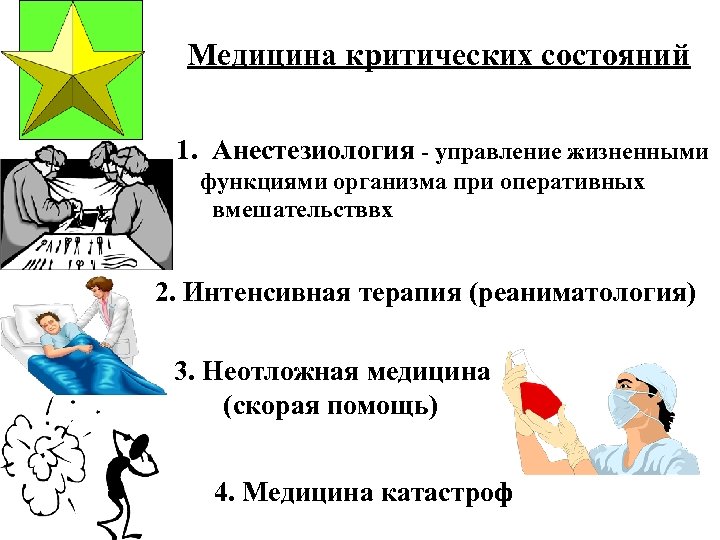 Медицина критических состояний

1. Анестезиология - управление жизненными функциями организма при оперативных вмешательстввх

2. Интенсивная терапия (реаниматология)

3. Неотложная медицина (скорая помощь)

4. Медицина катастроф